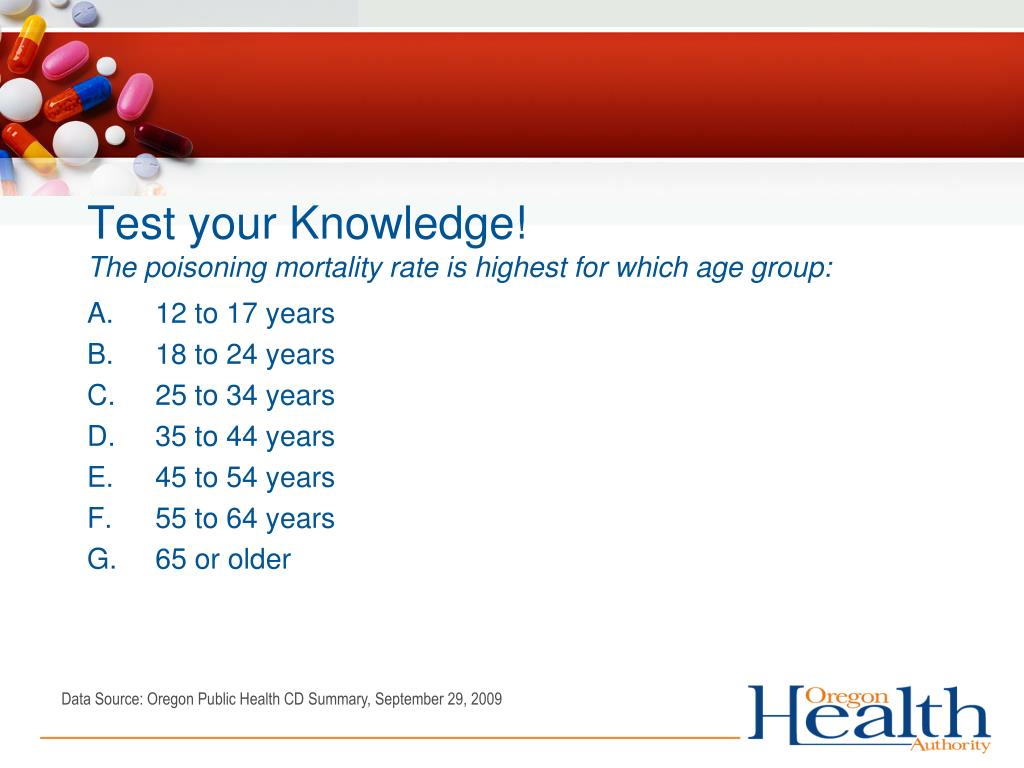 Test your Knowledge!
The poisoning mortality rate is highest for which age group:

A. 12 to 17 years
B. 18 to 24 years
C. 25 to 34 years
D. 35 to 44 years
E. 45 to 54 years
F. 55 to 64 years
G. 65 or older

Data Source: Oregon Public Health CD Summary, September 29, 2009

Oregon Health Authority